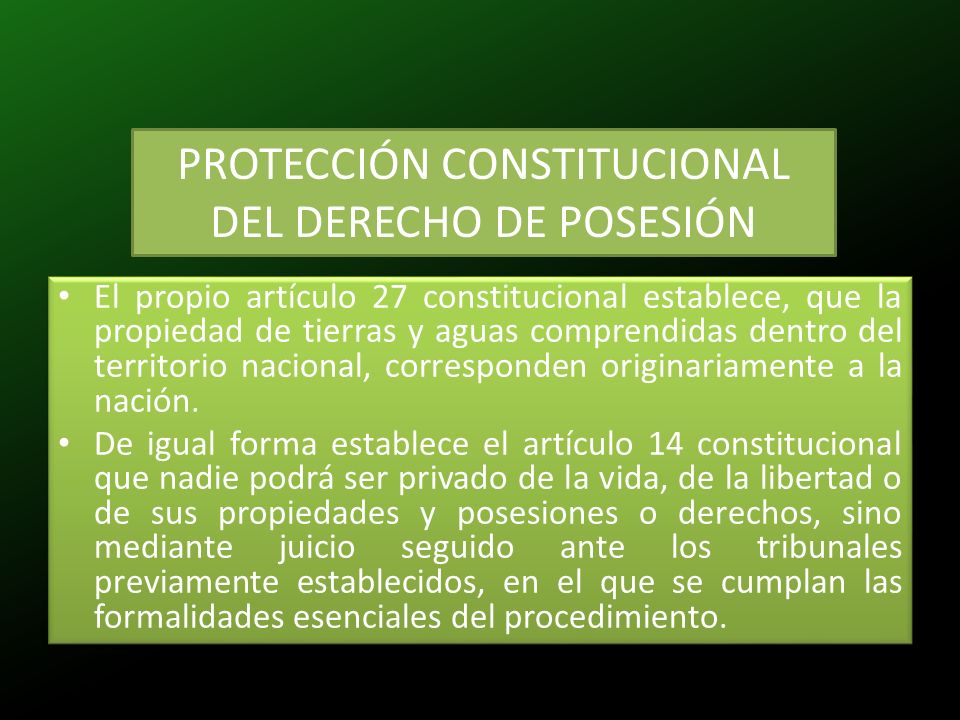 PROTECCIÓN CONSTITUCIONAL DEL DERECHO DE POSESIÓN

• El propio artículo 27 constitucional establece, que la propiedad de tierras y aguas comprendidas dentro del territorio nacional, corresponden originariamente a la nación.

• De igual forma establece el artículo 14 constitucional que nadie podrá ser privado de la vida, de la libertad o de sus propiedades y posesiones o derechos, sino mediante juicio seguido ante los tribunales previamente establecidos, en el que se cumplan las formalidades esenciales del procedimiento.